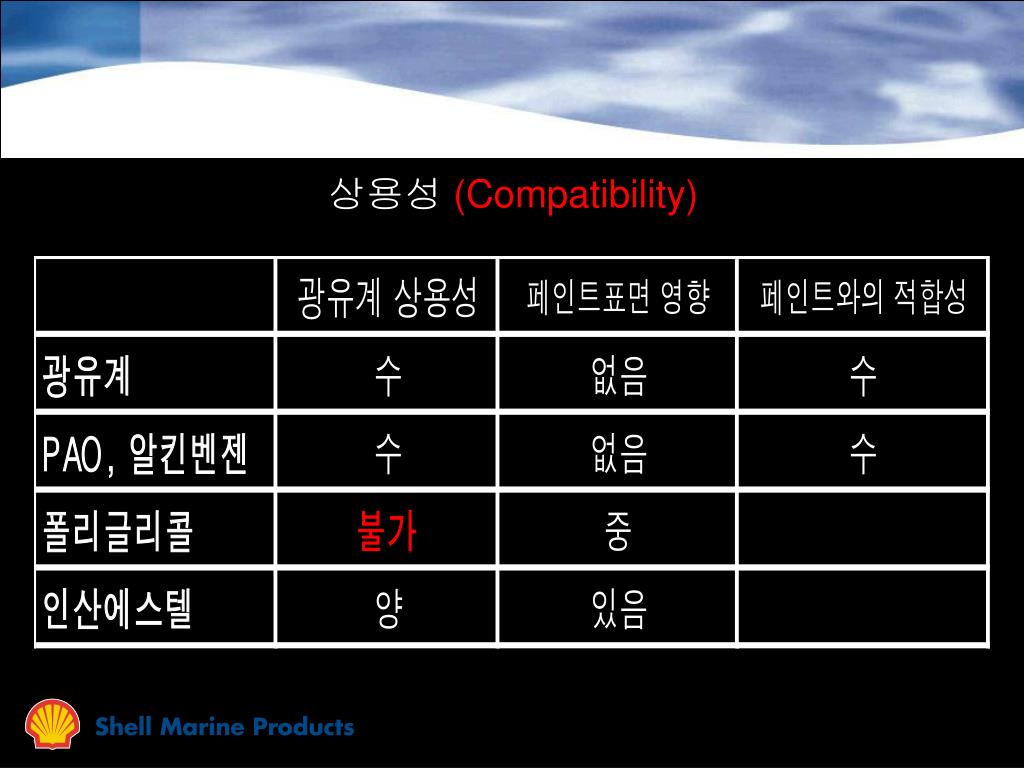 상용성 (Compatibility)

| | 광유계 상용성 | 페인트표면 영향 | 페인트와의 적합성 |
|---|---|---|---|
| 광유계 | 수 | 없음 | 수 |
| PAO, 알킨벤젠 | 수 | 없음 | 수 |
| 폴리글리콜 | 불가 | 중 | |
| 인산에스텔 | 양 | 있음 | |

Shell Marine Products